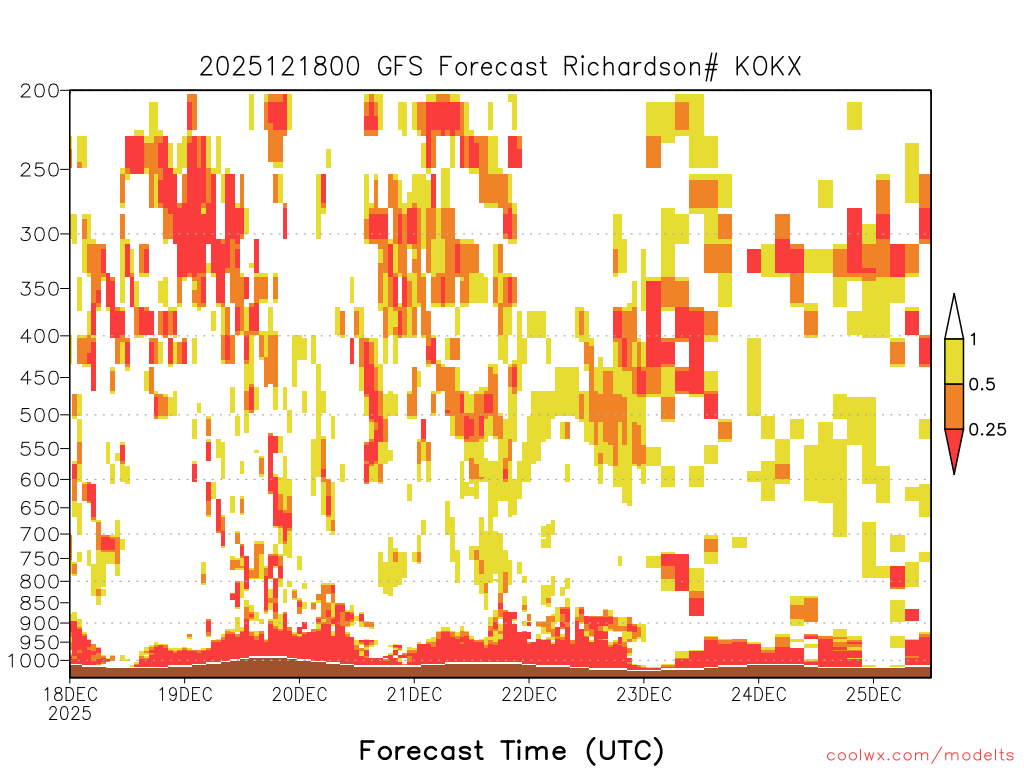 2025121800 GFS Forecast Richardson# KOKX

200
250
300
350
400
450
500
550
600
650
700
750
800
850
900
950
1000

1
0.5
0.25

18DEC
2025
19DEC
20DEC
21DEC
22DEC
23DEC
24DEC
25DEC

Forecast Time (UTC)

coolwx.com/modelts